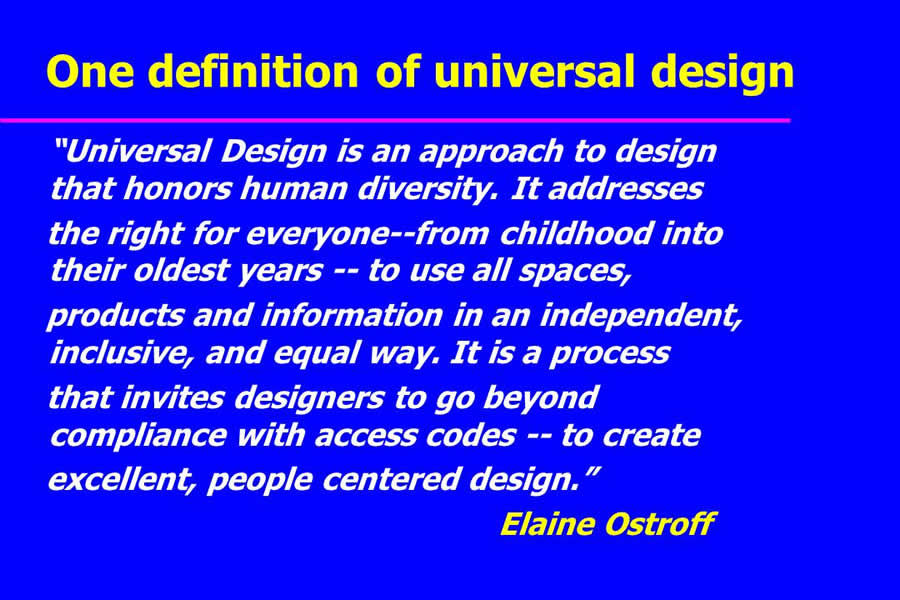 One definition of universal design

“Universal Design is an approach to design that honors human diversity. It addresses the right for everyone--from childhood into their oldest years -- to use all spaces, products and information in an independent, inclusive, and equal way. It is a process that invites designers to go beyond compliance with access codes -- to create excellent, people centered design.”

Elaine Ostroff